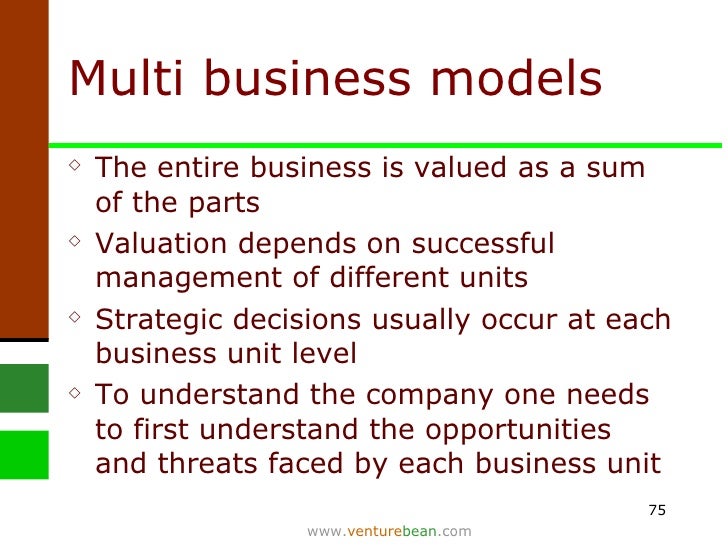 Multi business models

◇ The entire business is valued as a sum of the parts

◇ Valuation depends on successful management of different units

◇ Strategic decisions usually occur at each business unit level

◇ To understand the company one needs to first understand the opportunities and threats faced by each business unit

75

www.venturebean.com